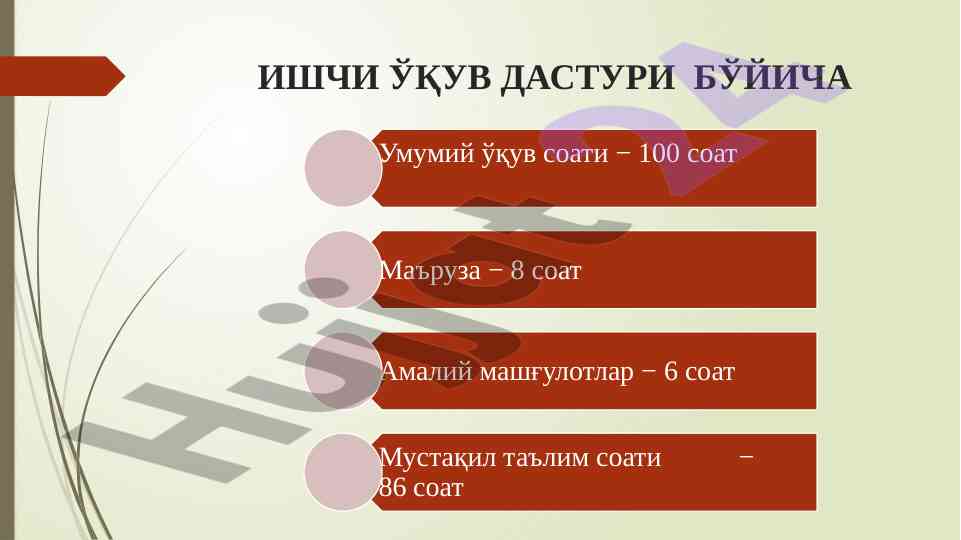 ИШЧИ ЎҚУВ ДАСТУРИ БЎЙИЧА

Умумий ўқув соати − 100 соат

Маъруза − 8 соат

Амалий машғулотлар − 6 соат

Мустақил таълим соати − 86 соат

Hujjat24